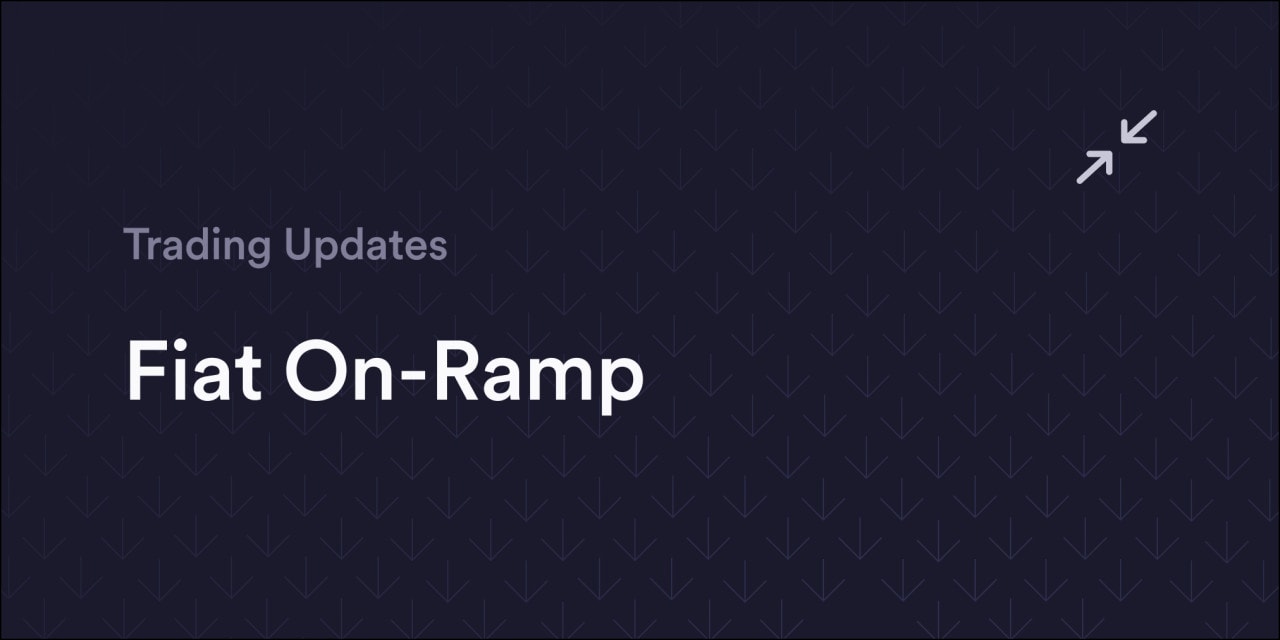 Trading Updates

Fiat On-Ramp